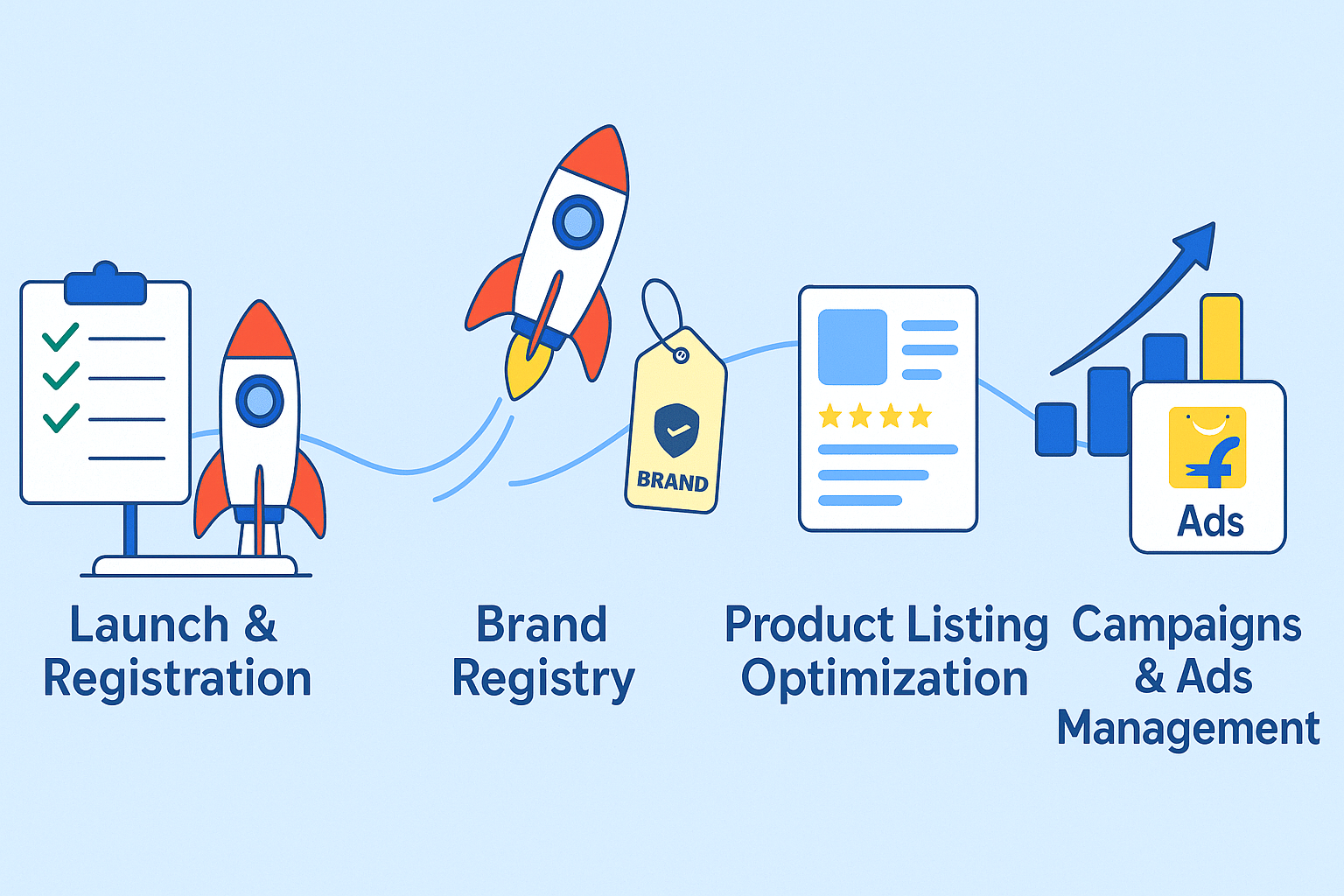 BRAND

Ads

Launch & Registration

Brand Registry

Product Listing Optimization

Campaigns & Ads Management